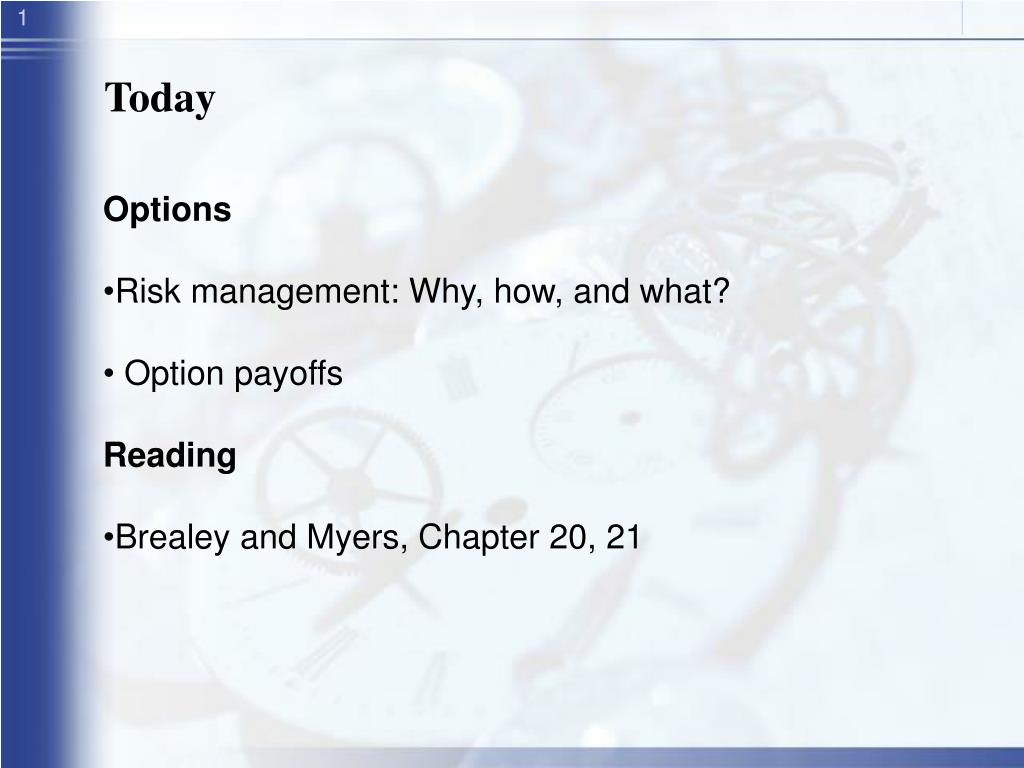 1

Today

Options

•Risk management: Why, how, and what?

• Option payoffs

Reading

•Brealey and Myers, Chapter 20, 21